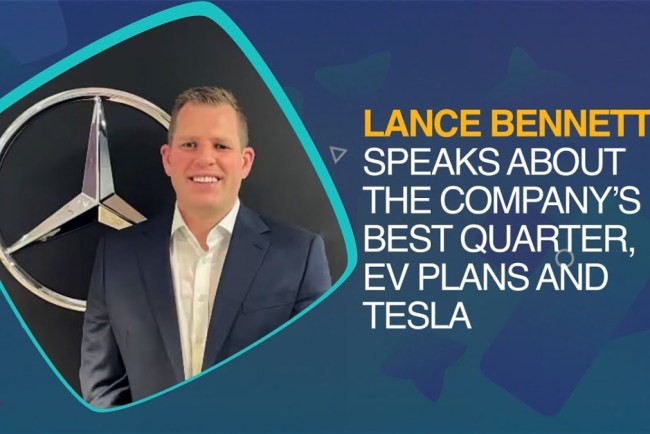 LANCE BENNETT SPEAKS ABOUT THE COMPANY'S BEST QUARTER, EV PLANS AND TESLA